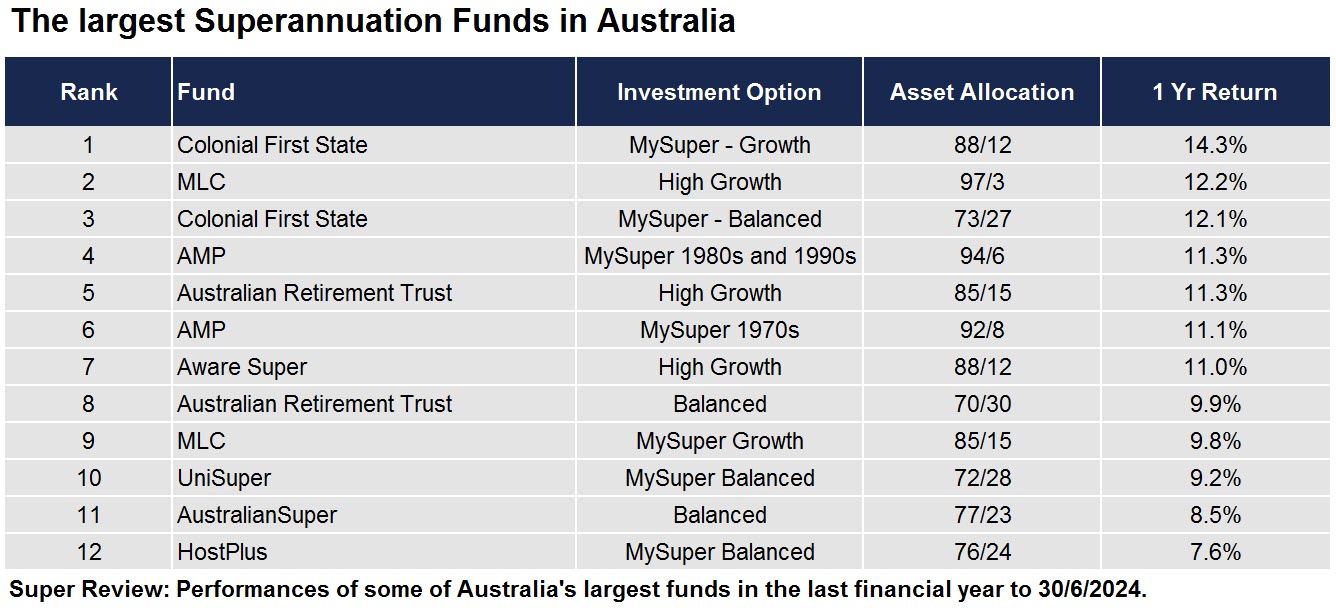 The largest Superannuation Funds in Australia

| Rank | Fund | Investment Option | Asset Allocation | 1 Yr Return |
|---|---|---|---|---|
| 1 | Colonial First State | MySuper - Growth | 88/12 | 14.3% |
| 2 | MLC | High Growth | 97/3 | 12.2% |
| 3 | Colonial First State | MySuper - Balanced | 73/27 | 12.1% |
| 4 | AMP | MySuper 1980s and 1990s | 94/6 | 11.3% |
| 5 | Australian Retirement Trust | High Growth | 85/15 | 11.3% |
| 6 | AMP | MySuper 1970s | 92/8 | 11.1% |
| 7 | Aware Super | High Growth | 88/12 | 11.0% |
| 8 | Australian Retirement Trust | Balanced | 70/30 | 9.9% |
| 9 | MLC | MySuper Growth | 85/15 | 9.8% |
| 10 | UniSuper | MySuper Balanced | 72/28 | 9.2% |
| 11 | AustralianSuper | Balanced | 77/23 | 8.5% |
| 12 | HostPlus | MySuper Balanced | 76/24 | 7.6% |

Super Review: Performances of some of Australia's largest funds in the last financial year to 30/6/2024.